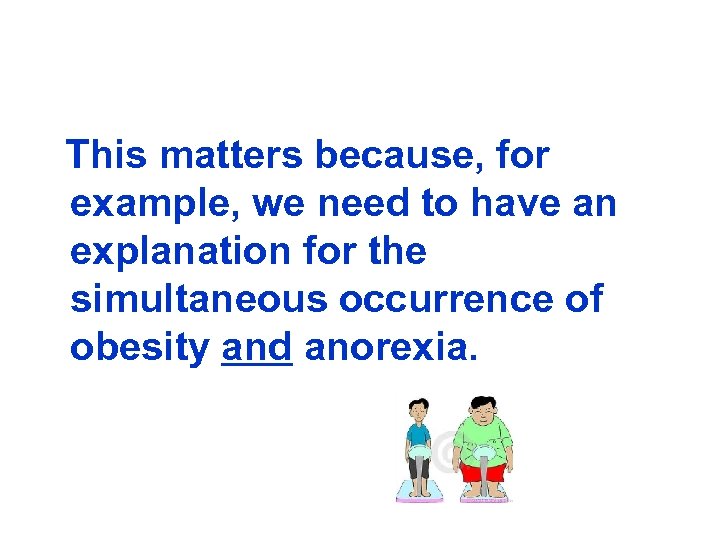 This matters because, for example, we need to have an explanation for the simultaneous occurrence of obesity and anorexia.